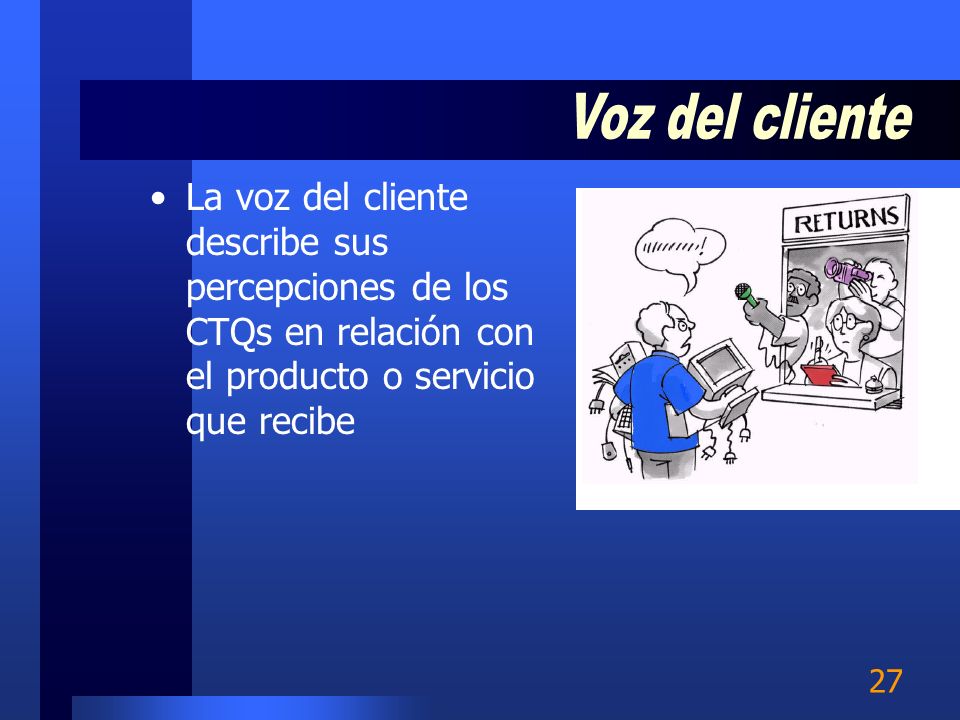 Voz del cliente

• La voz del cliente describe sus percepciones de los CTQs en relación con el producto o servicio que recibe

RETURNS

27